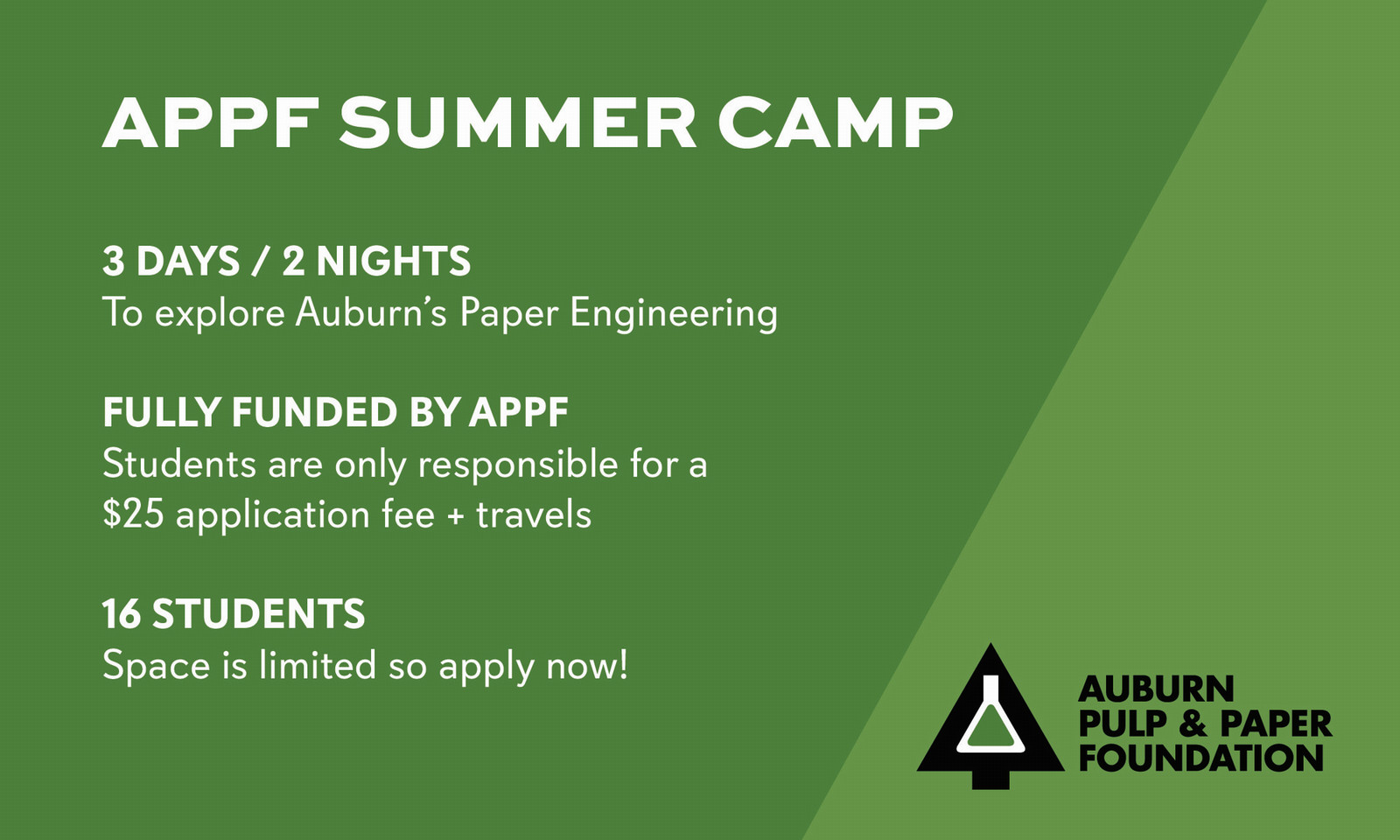 APPF SUMMER CAMP

3 DAYS / 2 NIGHTS
To explore Auburn's Paper Engineering

FULLY FUNDED BY APPF
Students are only responsible for a $25 application fee + travels

16 STUDENTS
Space is limited so apply now!

AUBURN
PULP & PAPER
FOUNDATION